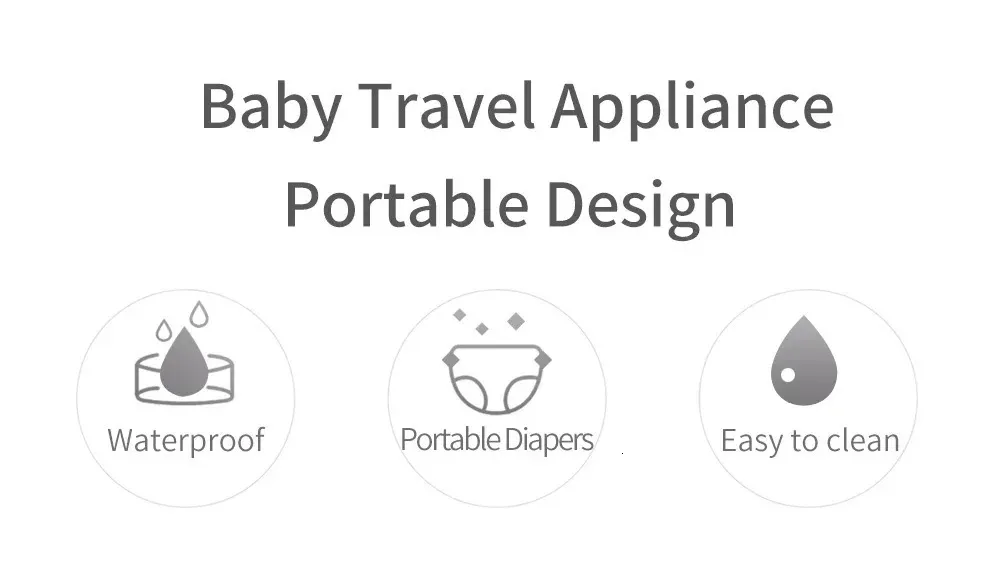 Baby Travel Appliance
Portable Design

Waterproof

Portable Diapers

Easy to clean